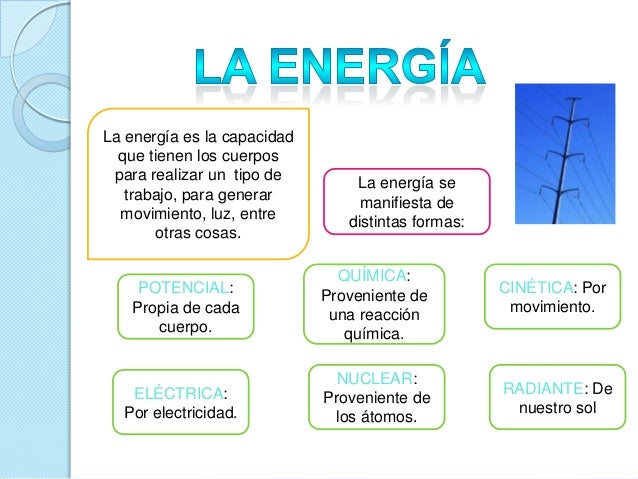 LA ENERGÍA

La energía es la capacidad que tienen los cuerpos para realizar un tipo de trabajo, para generar movimiento, luz, entre otras cosas.

La energía se manifiesta de distintas formas:

POTENCIAL: Propia de cada cuerpo.

QUÍMICA: Proveniente de una reacción química.

CINÉTICA: Por movimiento.

ELÉCTRICA: Por electricidad.

NUCLEAR: Proveniente de los átomos.

RADIANTE: De nuestro sol